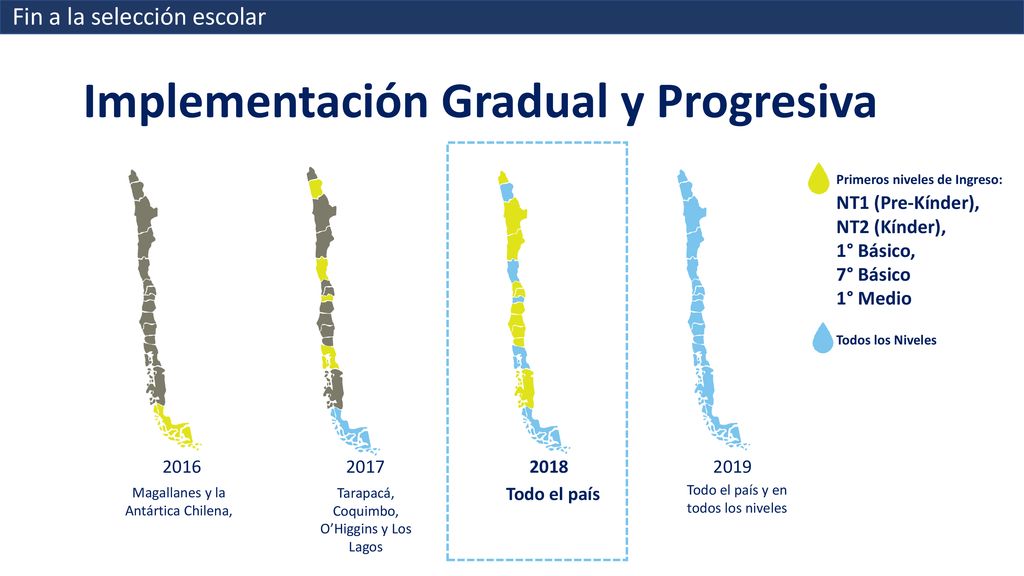 Fin a la selección escolar

Implementación Gradual y Progresiva

Primeros niveles de Ingreso:
NT1 (Pre-Kínder),
NT2 (Kínder),
1° Básico,
7° Básico
1° Medio

Todos los Niveles

2016
Magallanes y la Antártica Chilena,

2017
Tarapacá, Coquimbo, O'Higgins y Los Lagos

2018
Todo el país

2019
Todo el país y en todos los niveles